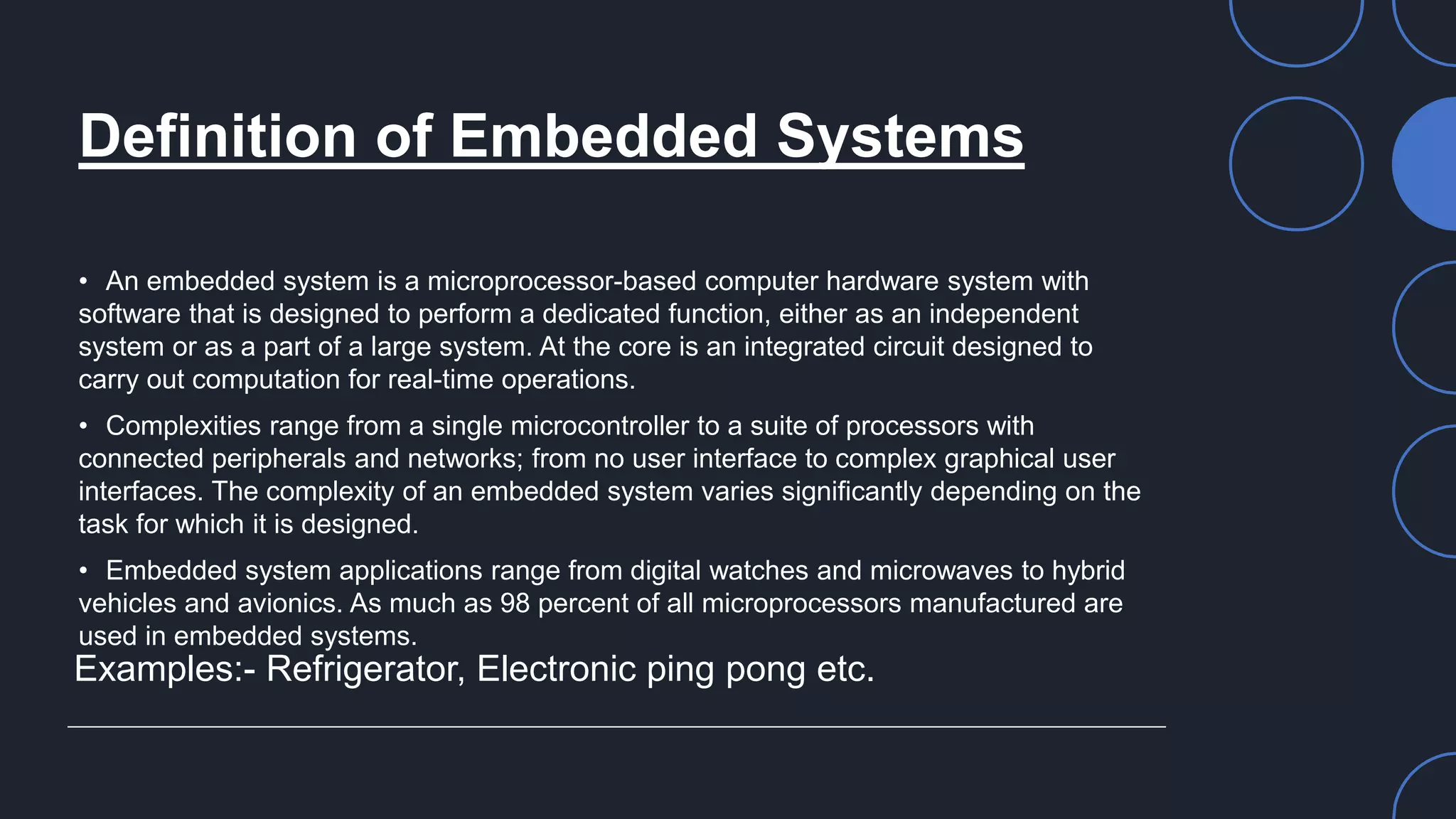 Definition of Embedded Systems

• An embedded system is a microprocessor-based computer hardware system with software that is designed to perform a dedicated function, either as an independent system or as a part of a large system. At the core is an integrated circuit designed to carry out computation for real-time operations.

• Complexities range from a single microcontroller to a suite of processors with connected peripherals and networks; from no user interface to complex graphical user interfaces. The complexity of an embedded system varies significantly depending on the task for which it is designed.

• Embedded system applications range from digital watches and microwaves to hybrid vehicles and avionics. As much as 98 percent of all microprocessors manufactured are used in embedded systems.

Examples:- Refrigerator, Electronic ping pong etc.